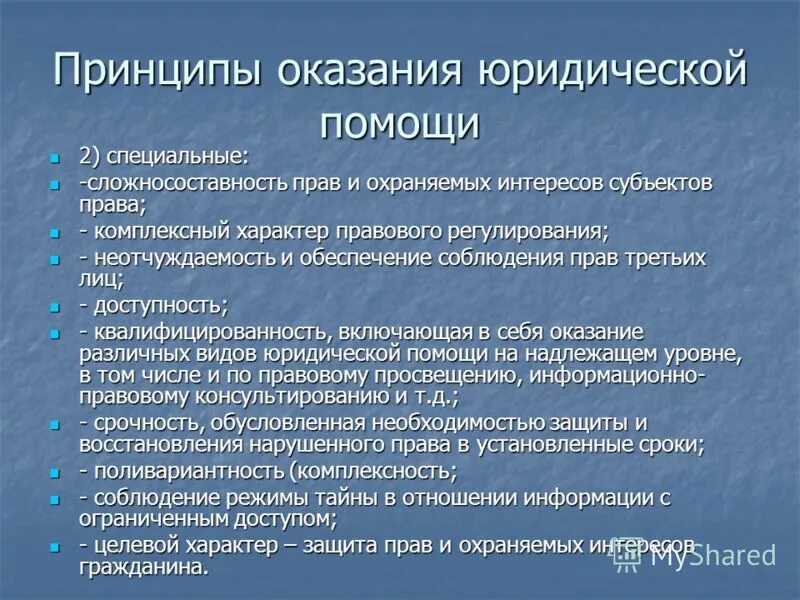 Принципы оказания юридической помощи

2) специальные:

-сложносоставность прав и охраняемых интересов субъектов права;

- комплексный характер правового регулирования;

- неотчуждаемость и обеспечение соблюдения прав третьих лиц;

- доступность;

- квалифицированность, включающая в себя оказание различных видов юридической помощи на надлежащем уровне, в том числе и по правовому просвещению, информационно-правовому консультированию и т.д.;

- срочность, обусловленная необходимостью защиты и восстановления нарушенного права в установленные сроки;

- поливариантность (комплексность;

- соблюдение режимы тайны в отношении информации с ограниченным доступом;

- целевой характер – защита прав и охраняемых интересов гражданина.

MyShared